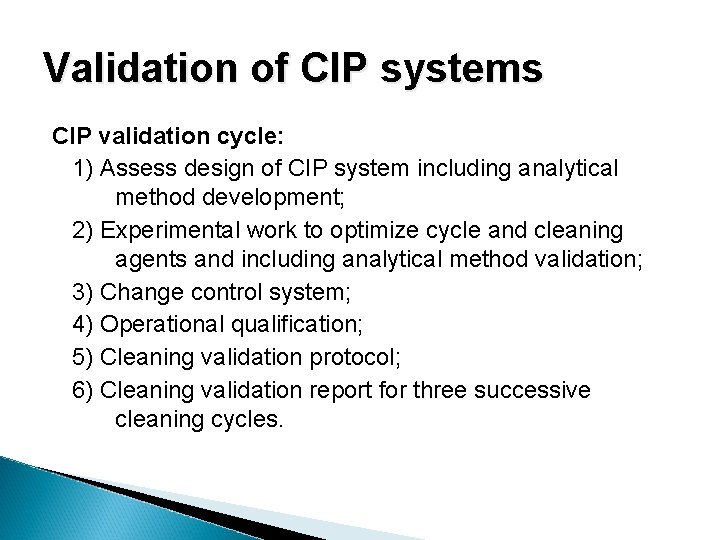 Validation of CIP systems

CIP validation cycle:

1) Assess design of CIP system including analytical method development;

2) Experimental work to optimize cycle and cleaning agents and including analytical method validation;

3) Change control system;

4) Operational qualification;

5) Cleaning validation protocol;

6) Cleaning validation report for three successive cleaning cycles.